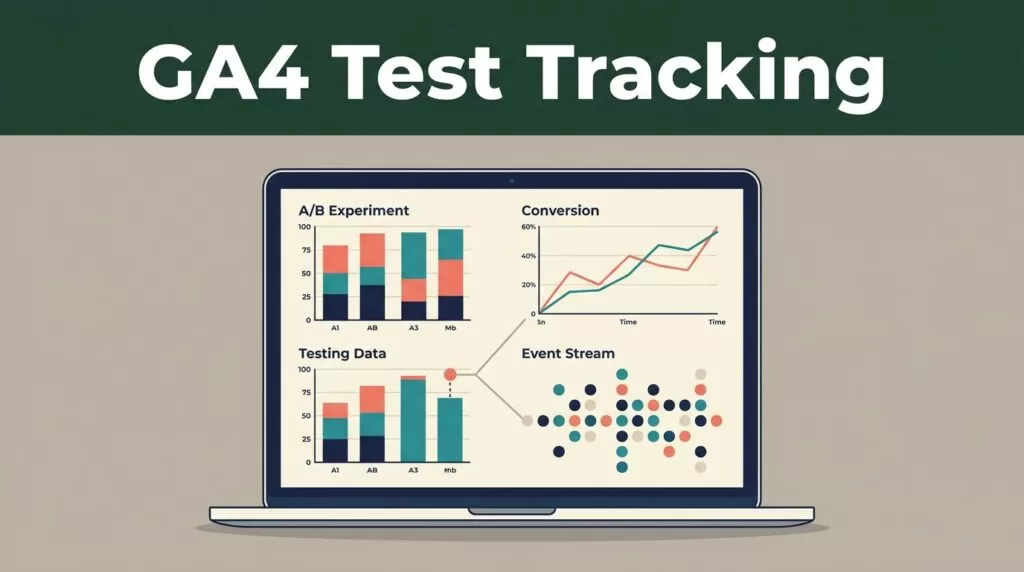 GA4 Test Tracking

A/B Experiment

100
75
50
25
0
A1 AB A3 Mb

Conversion

60%
40%
20%
0
Sn Time Time

Testing Data

100
75
50
25
0
A1 AB A3 Mb

Event Stream